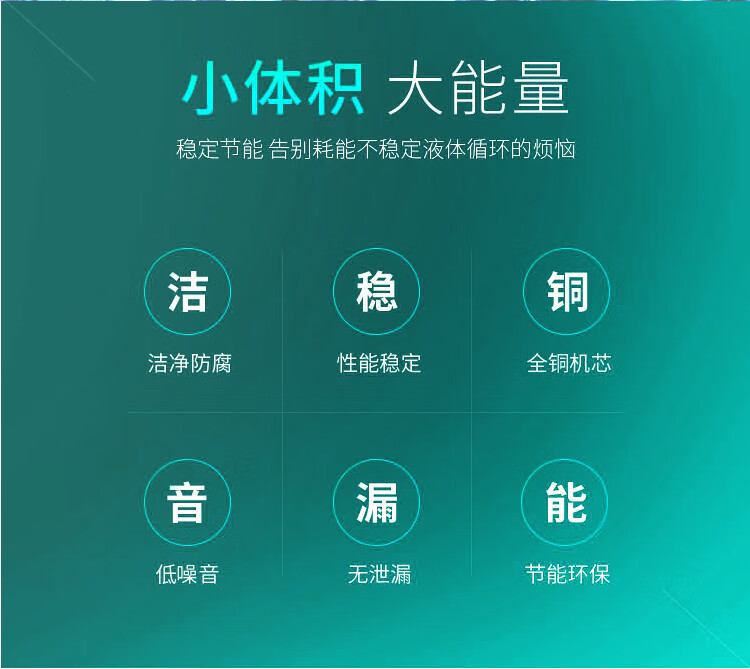 小体积 大能量

稳定节能 告别耗能不稳定液体循环的烦恼

洁

洁净防腐

稳

性能稳定

铜

全铜机芯

音

低噪音

漏

无泄漏

能

节能环保